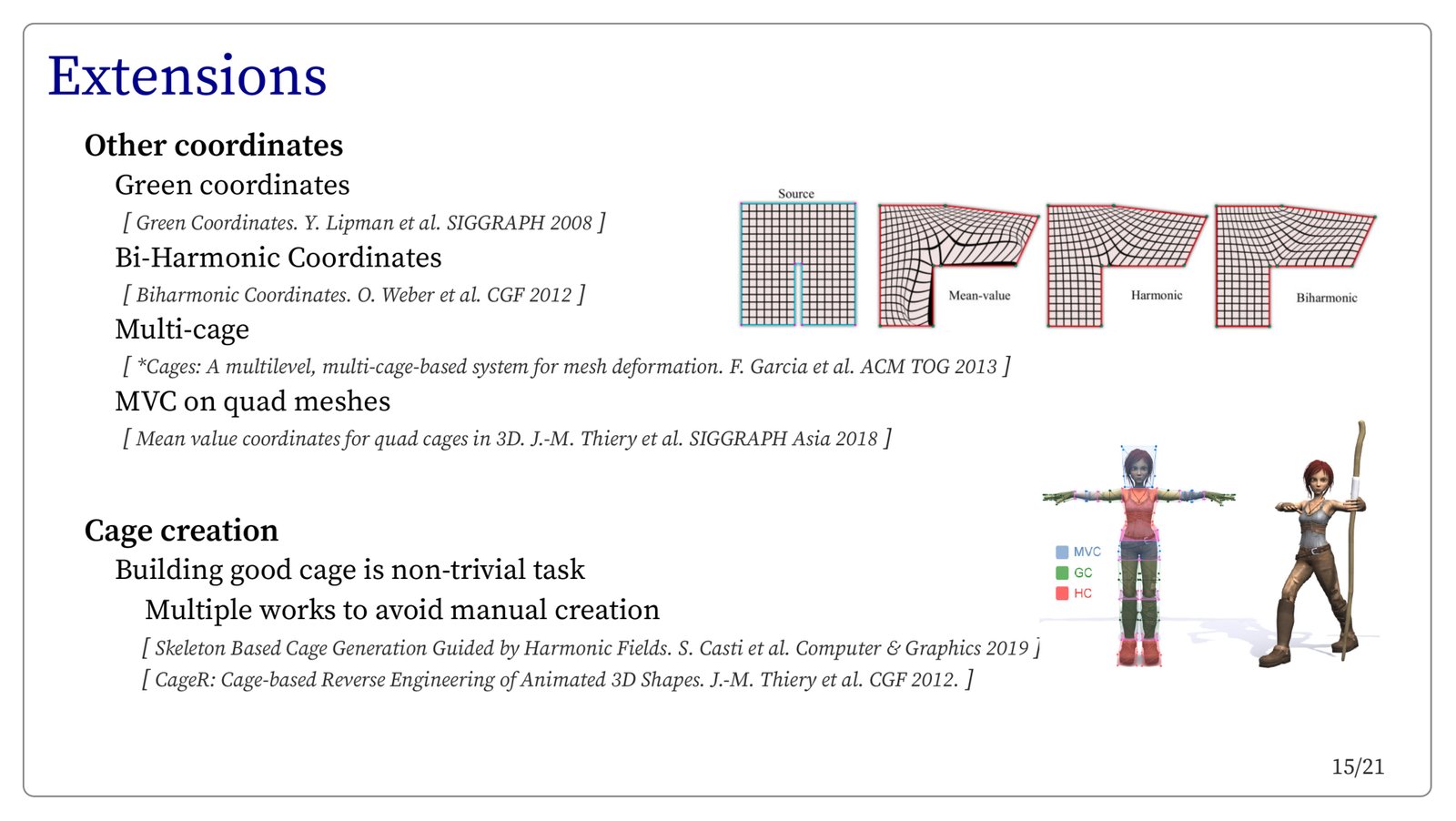 Extensions

Other coordinates

Green coordinates

[ Green Coordinates. Y. Lipman et al. SIGGRAPH 2008 ]

Bi-Harmonic Coordinates

[ Biharmonic Coordinates. O. Weber et al. CGF 2012 ]

Multi-cage

[ *Cages: A multilevel, multi-cage-based system for mesh deformation. F. Garcia et al. ACM TOG 2013 ]

MVC on quad meshes

[ Mean value coordinates for quad cages in 3D. J.-M. Thiery et al. SIGGRAPH Asia 2018 ]

Source

Mean-value

Harmonic

Biharmonic

Cage creation

Building good cage is non-trivial task

Multiple works to avoid manual creation

[ Skeleton Based Cage Generation Guided by Harmonic Fields. S. Casti et al. Computer & Graphics 2019 ]

[ CageR: Cage-based Reverse Engineering of Animated 3D Shapes. J.-M. Thiery et al. CGF 2012. ]

MVC

GC

HC

15/21